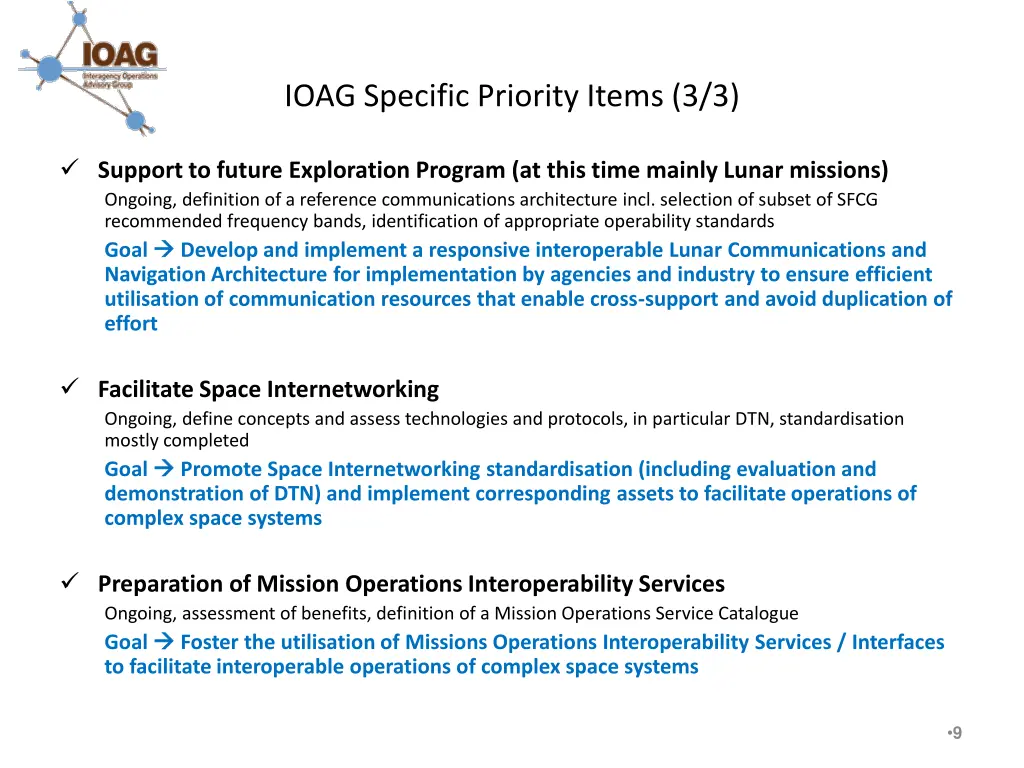 IOAG
Interagency Operations Advisory Group

IOAG Specific Priority Items (3/3)

✓ Support to future Exploration Program (at this time mainly Lunar missions)
Ongoing, definition of a reference communications architecture incl. selection of subset of SFCG recommended frequency bands, identification of appropriate operability standards
Goal → Develop and implement a responsive interoperable Lunar Communications and Navigation Architecture for implementation by agencies and industry to ensure efficient utilisation of communication resources that enable cross-support and avoid duplication of effort

✓ Facilitate Space Internetworking
Ongoing, define concepts and assess technologies and protocols, in particular DTN, standardisation mostly completed
Goal → Promote Space Internetworking standardisation (including evaluation and demonstration of DTN) and implement corresponding assets to facilitate operations of complex space systems

✓ Preparation of Mission Operations Interoperability Services
Ongoing, assessment of benefits, definition of a Mission Operations Service Catalogue
Goal → Foster the utilisation of Missions Operations Interoperability Services / Interfaces to facilitate interoperable operations of complex space systems

•9